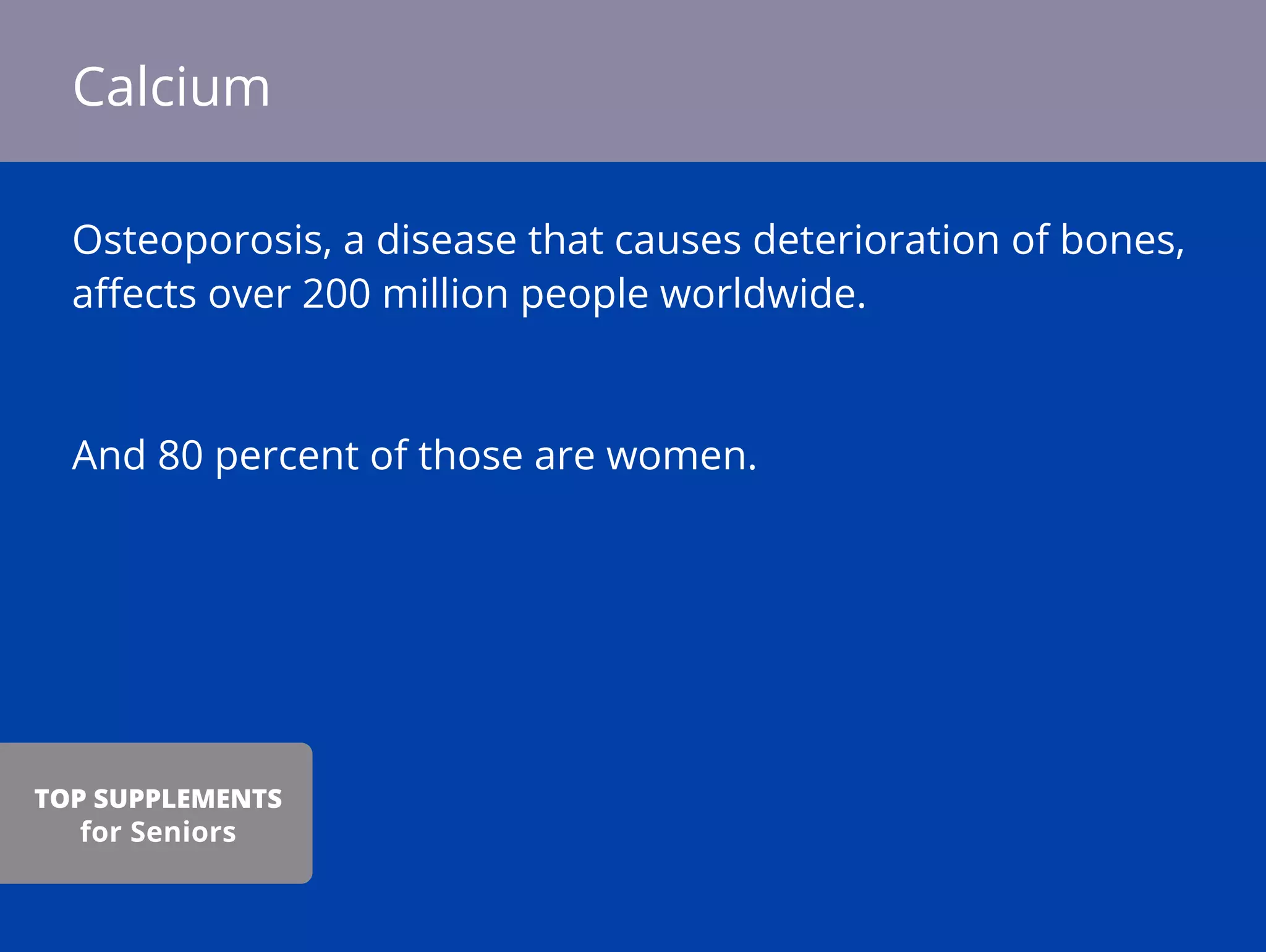 Calcium

Osteoporosis, a disease that causes deterioration of bones, affects over 200 million people worldwide.

And 80 percent of those are women.

TOP SUPPLEMENTS
for Seniors